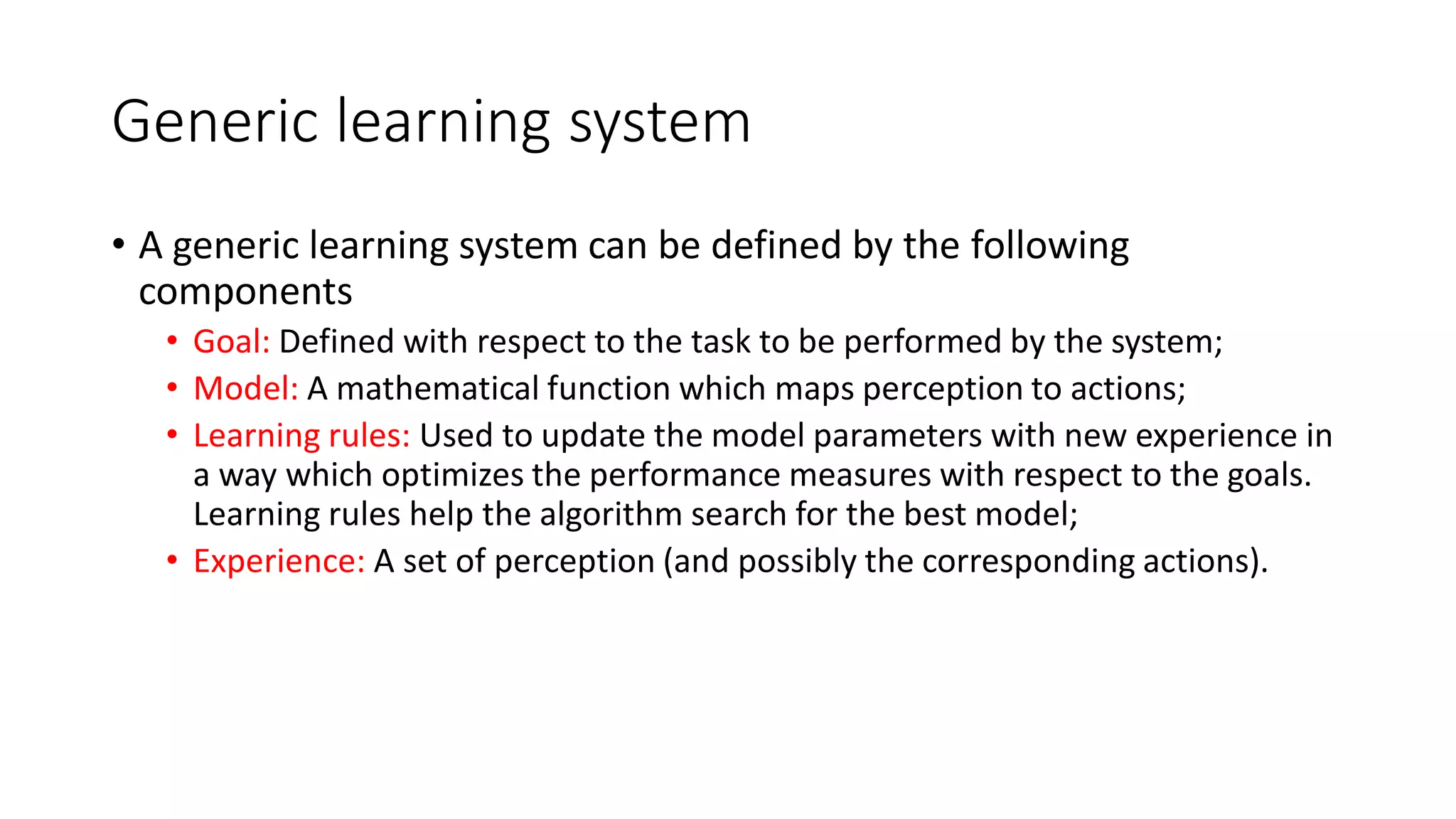 Generic learning system

• A generic learning system can be defined by the following components
  • Goal: Defined with respect to the task to be performed by the system;
  • Model: A mathematical function which maps perception to actions;
  • Learning rules: Used to update the model parameters with new experience in a way which optimizes the performance measures with respect to the goals. Learning rules help the algorithm search for the best model;
  • Experience: A set of perception (and possibly the corresponding actions).